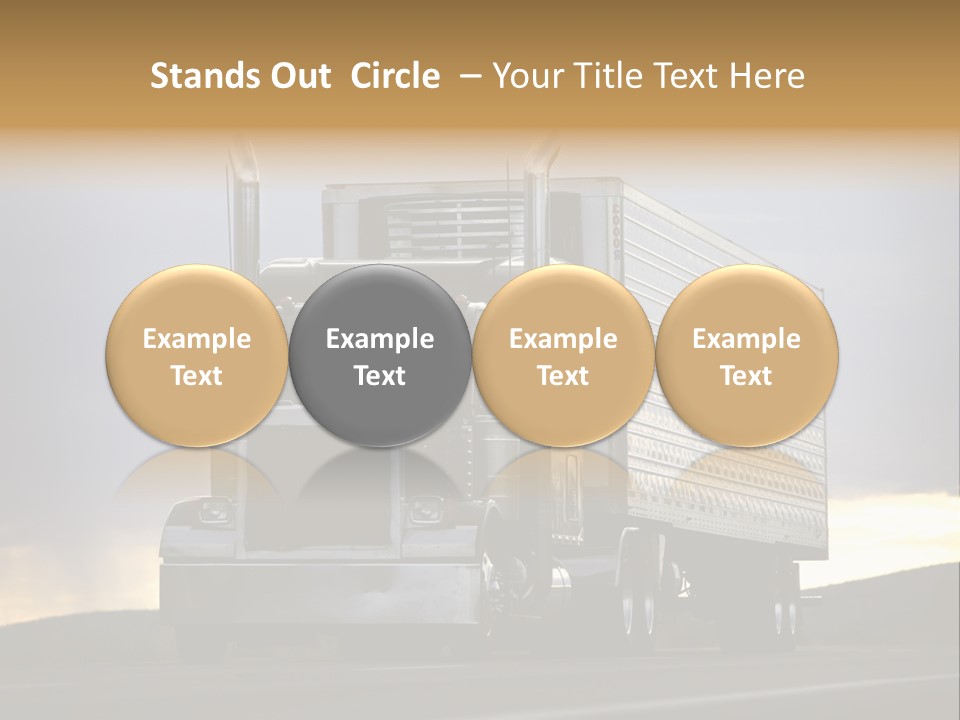 Stands Out Circle – Your Title Text Here

Example Text

Example Text

Example Text

Example Text